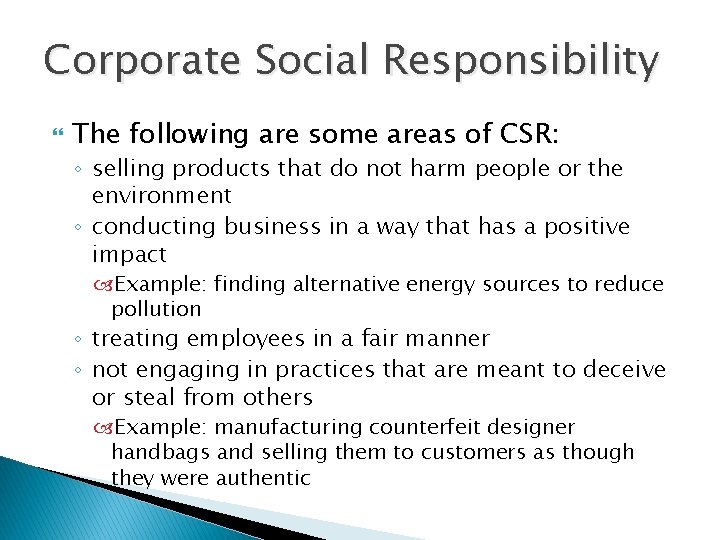 Corporate Social Responsibility

The following are some areas of CSR:

◦ selling products that do not harm people or the environment

◦ conducting business in a way that has a positive impact

Example: finding alternative energy sources to reduce pollution

◦ treating employees in a fair manner

◦ not engaging in practices that are meant to deceive or steal from others

Example: manufacturing counterfeit designer handbags and selling them to customers as though they were authentic